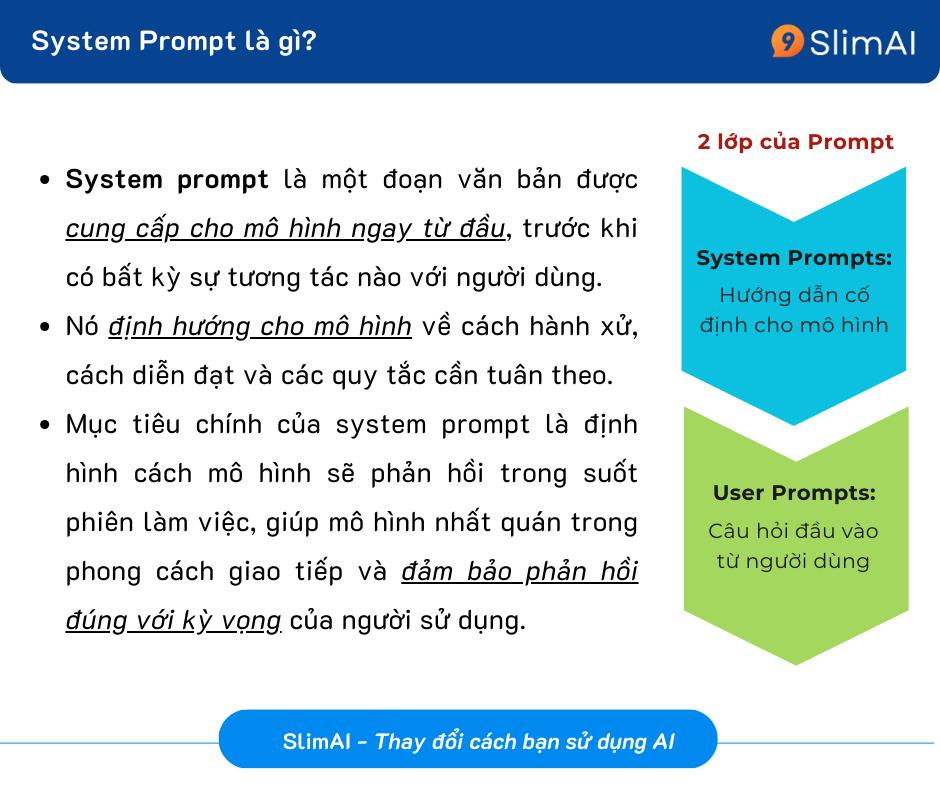 System Prompt là gì?

SlimAI

- System prompt là một đoạn văn bản được cung cấp cho mô hình ngay từ đầu, trước khi có bất kỳ sự tương tác nào với người dùng.
- Nó định hướng cho mô hình về cách hành xử, cách diễn đạt và các quy tắc cần tuân theo.
- Mục tiêu chính của system prompt là định hình cách mô hình sẽ phản hồi trong suốt phiên làm việc, giúp mô hình nhất quán trong phong cách giao tiếp và đảm bảo phản hồi đúng với kỳ vọng của người sử dụng.

2 lớp của Prompt

System Prompts:
Hướng dẫn cố định cho mô hình

User Prompts:
Câu hỏi đầu vào từ người dùng

SlimAI - Thay đổi cách bạn sử dụng AI